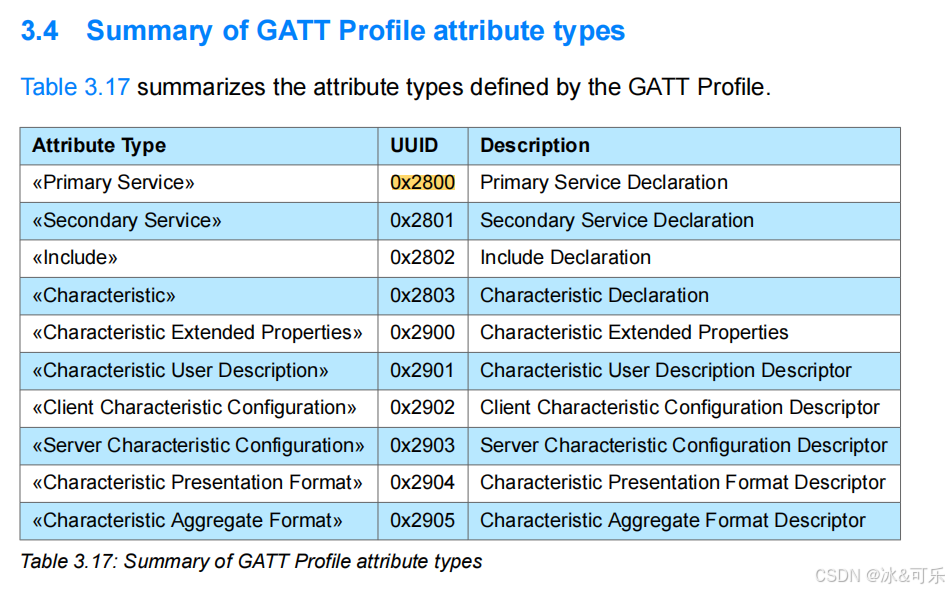 3.4 Summary of GATT Profile attribute types

Table 3.17 summarizes the attribute types defined by the GATT Profile.

| Attribute Type | UUID | Description |
|---|---|---|
| «Primary Service» | 0x2800 | Primary Service Declaration |
| «Secondary Service» | 0x2801 | Secondary Service Declaration |
| «Include» | 0x2802 | Include Declaration |
| «Characteristic» | 0x2803 | Characteristic Declaration |
| «Characteristic Extended Properties» | 0x2900 | Characteristic Extended Properties |
| «Characteristic User Description» | 0x2901 | Characteristic User Description Descriptor |
| «Client Characteristic Configuration» | 0x2902 | Client Characteristic Configuration Descriptor |
| «Server Characteristic Configuration» | 0x2903 | Server Characteristic Configuration Descriptor |
| «Characteristic Presentation Format» | 0x2904 | Characteristic Presentation Format Descriptor |
| «Characteristic Aggregate Format» | 0x2905 | Characteristic Aggregate Format Descriptor |

Table 3.17: Summary of GATT Profile attribute types

CSDN @冰&可乐